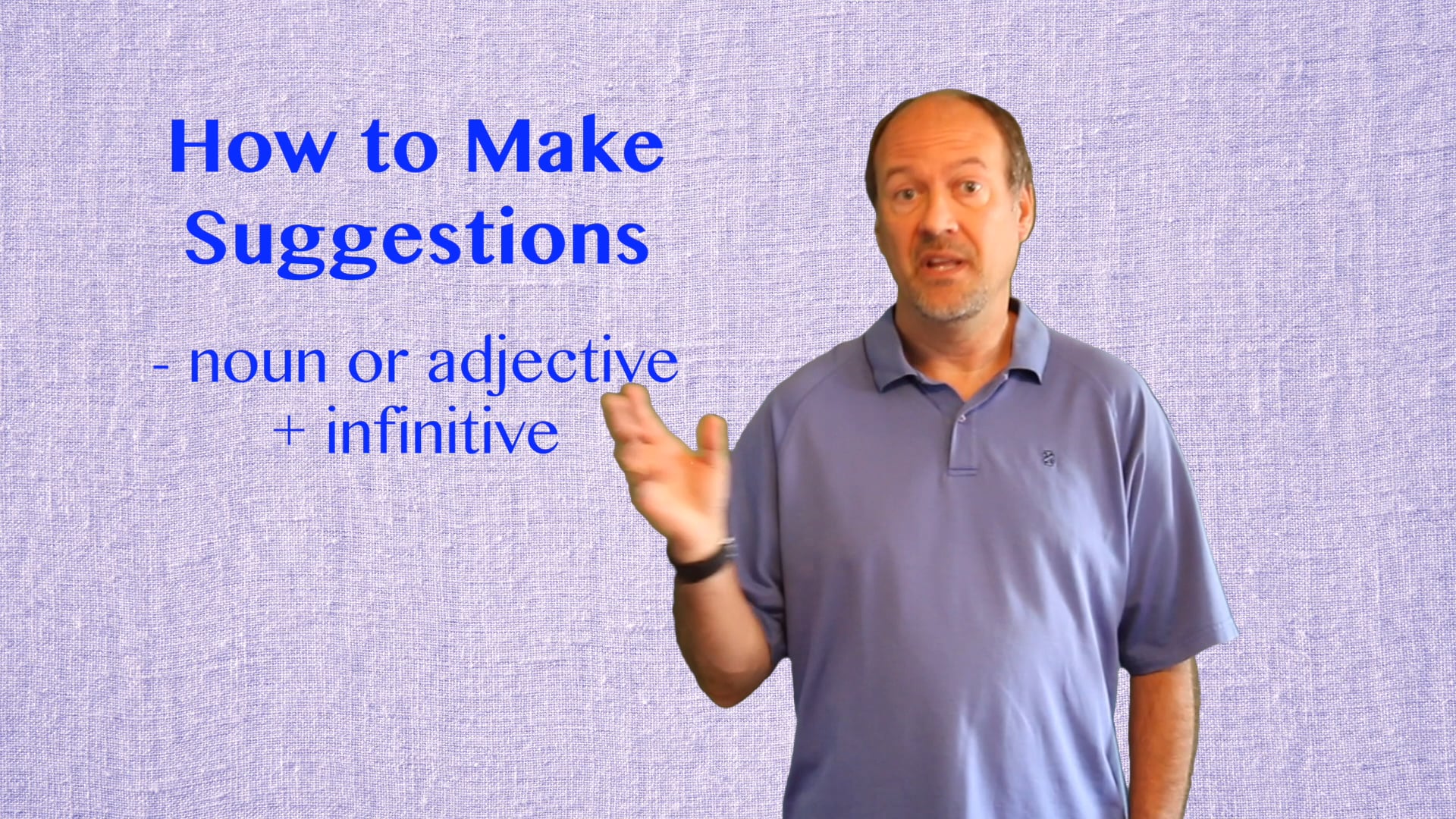 How to Make Suggestions

- noun or adjective
+ infinitive